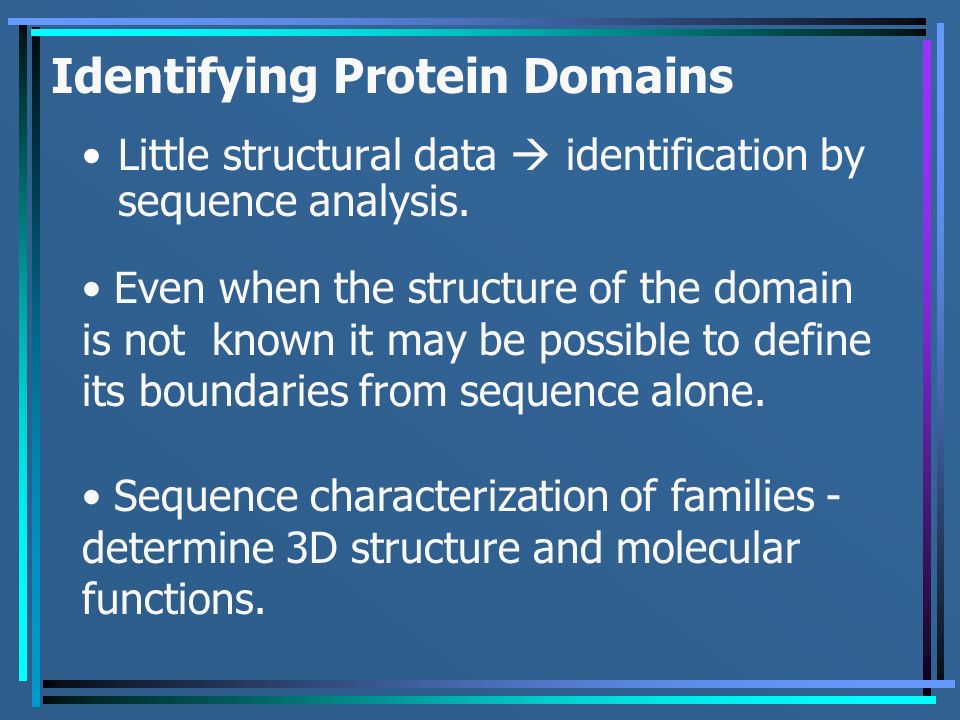 Identifying Protein Domains

• Little structural data → identification by sequence analysis.

• Even when the structure of the domain is not known it may be possible to define its boundaries from sequence alone.

• Sequence characterization of families - determine 3D structure and molecular functions.